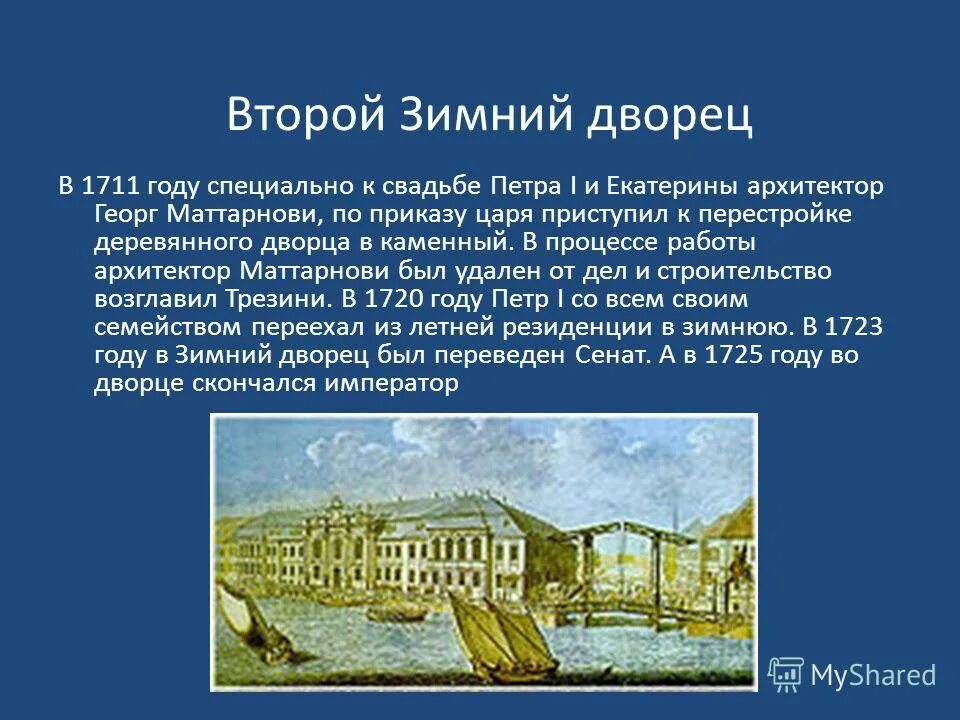 Второй Зимний дворец

В 1711 году специально к свадьбе Петра I и Екатерины архитектор Георг Маттарнови, по приказу царя приступил к перестройке деревянного дворца в каменный. В процессе работы архитектор Маттарнови был удален от дел и строительство возглавил Трезини. В 1720 году Петр I со всем своим семейством переехал из летней резиденции в зимнюю. В 1723 году в Зимний дворец был переведен Сенат. А в 1725 году во дворце скончался император

MyShared